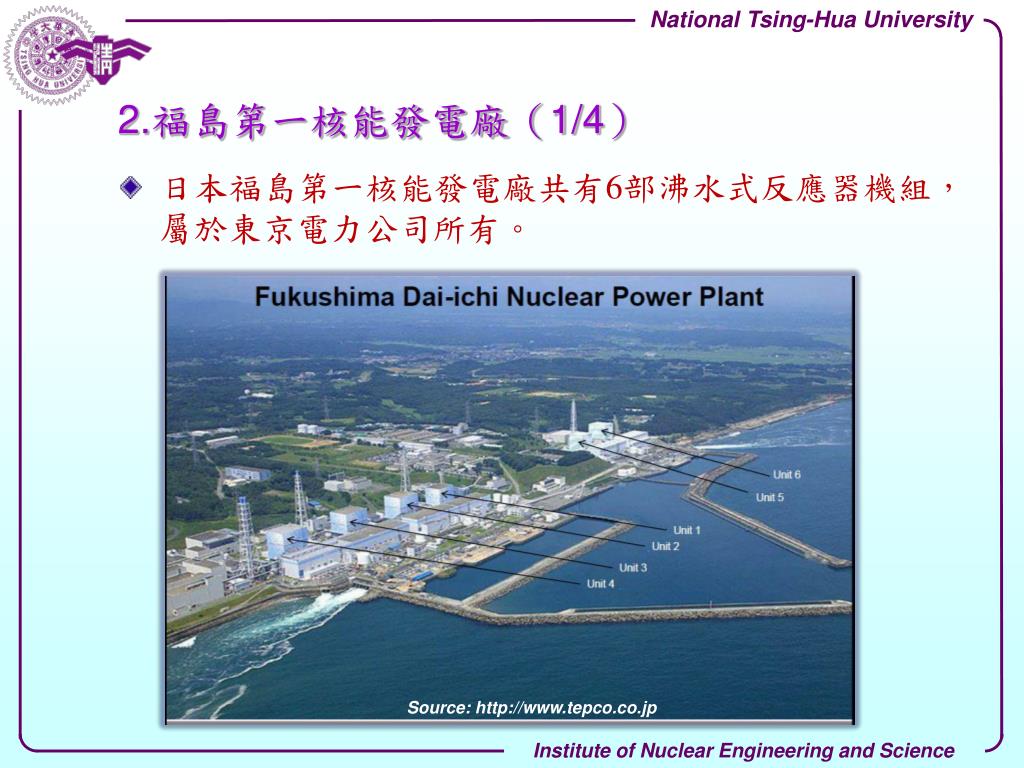 National Tsing-Hua University

2.福島第一核能發電廠（1/4）

日本福島第一核能發電廠共有6部沸水式反應器機組，屬於東京電力公司所有。

Fukushima Dai-ichi Nuclear Power Plant

Unit 6
Unit 5
Unit 1
Unit 2
Unit 3
Unit 4

Source: http://www.tepco.co.jp

Institute of Nuclear Engineering and Science